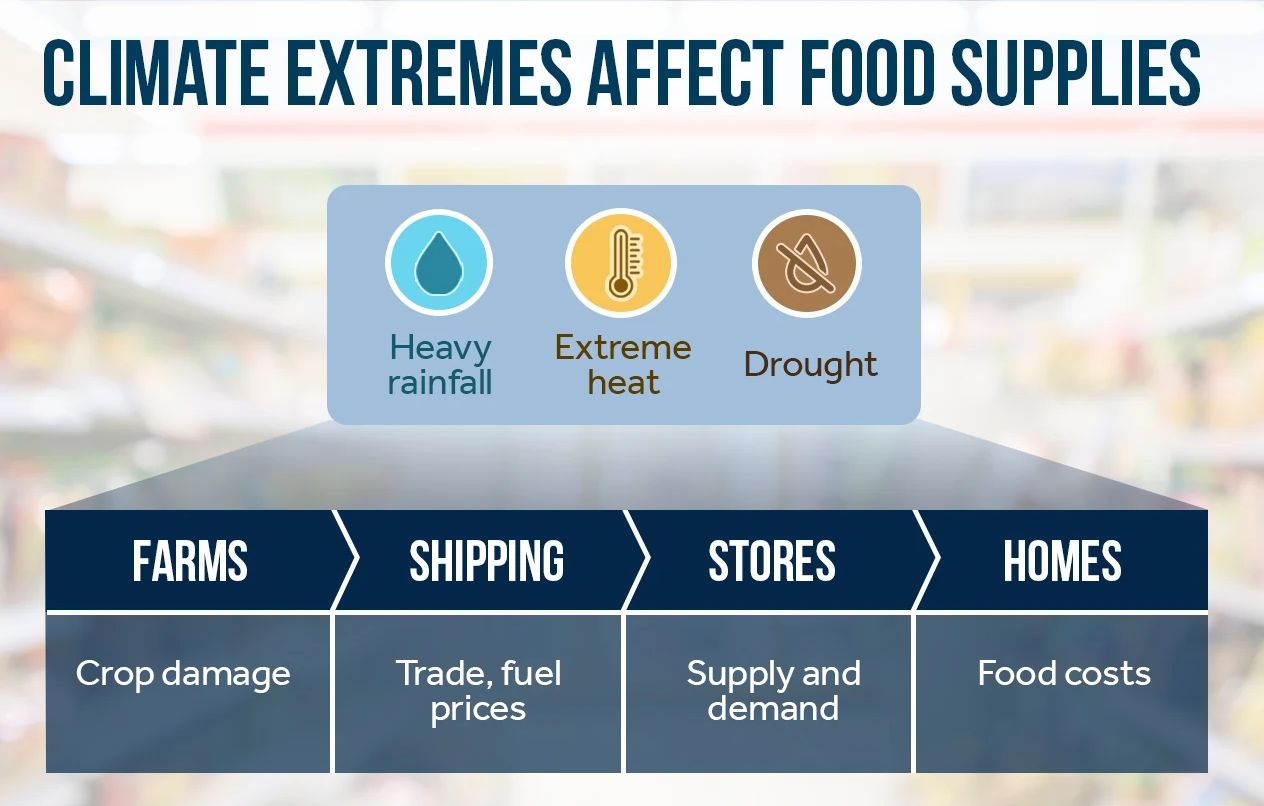 CLIMATE EXTREMES AFFECT FOOD SUPPLIES

Heavy rainfall

Extreme heat

Drought

| FARMS | SHIPPING | STORES | HOMES |
|---|---|---|---|
| Crop damage | Trade, fuel prices | Supply and demand | Food costs |